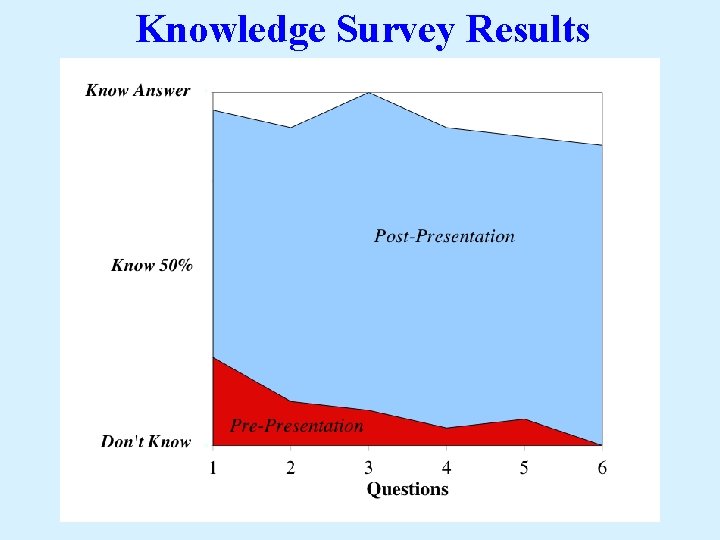 Knowledge Survey Results

Know Answer

Know 50%

Don't Know

Post-Presentation

Pre-Presentation

1 2 3 4 5 6

Questions